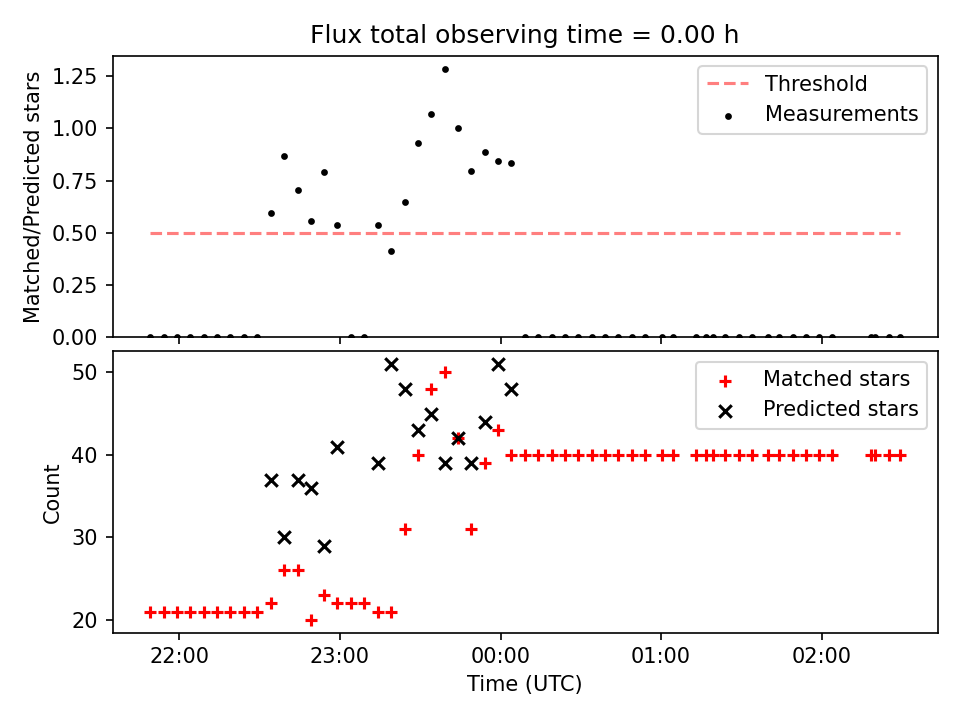 Flux total observing time = 0.00 h

Matched/Predicted stars

1.25
1.00
0.75
0.50
0.25
0.00

Threshold
Measurements

Count

50
40
30
20

Matched stars
Predicted stars

22:00
23:00
00:00
01:00
02:00

Time (UTC)